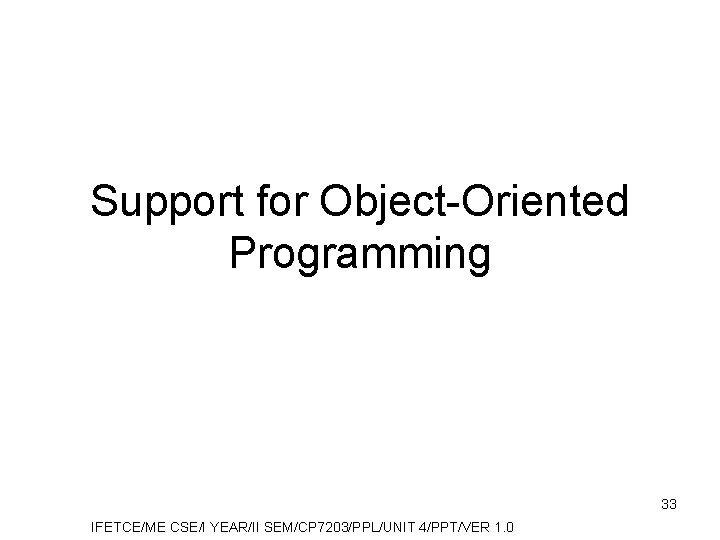 Support for Object-Oriented Programming

33

IFETCE/ME CSE/I YEAR/II SEM/CP7203/PPL/UNIT 4/PPT/VER 1.0